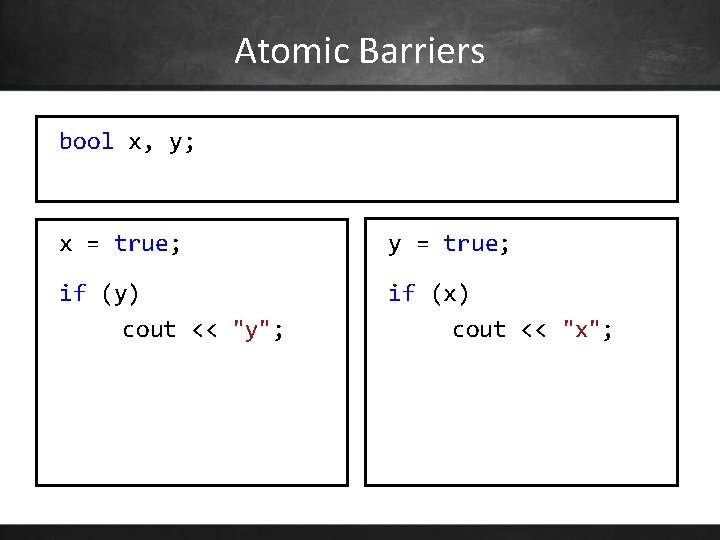 Atomic Barriers

bool x, y;

x = true;

if (y)
    cout << "y";

y = true;

if (x)
    cout << "x";